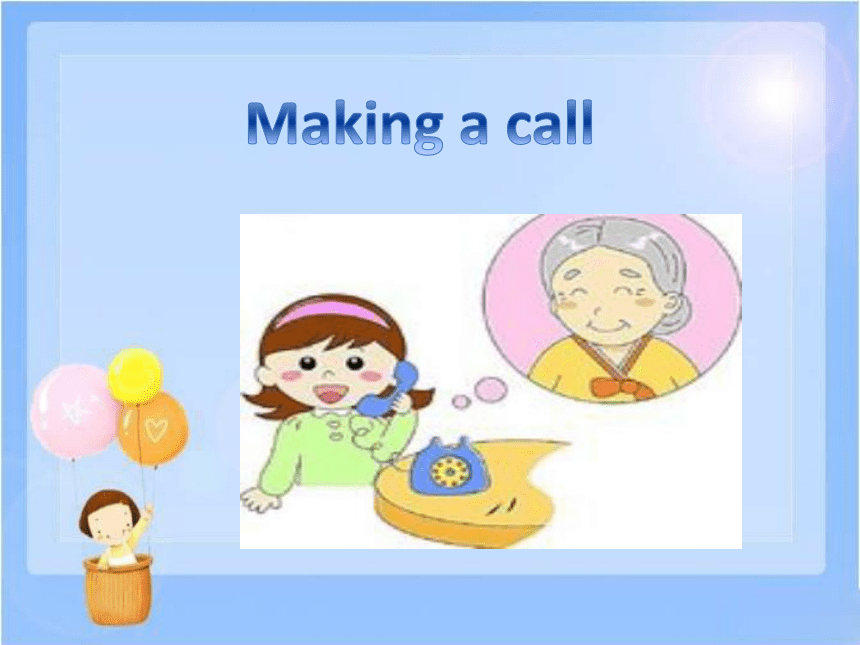 Making a call